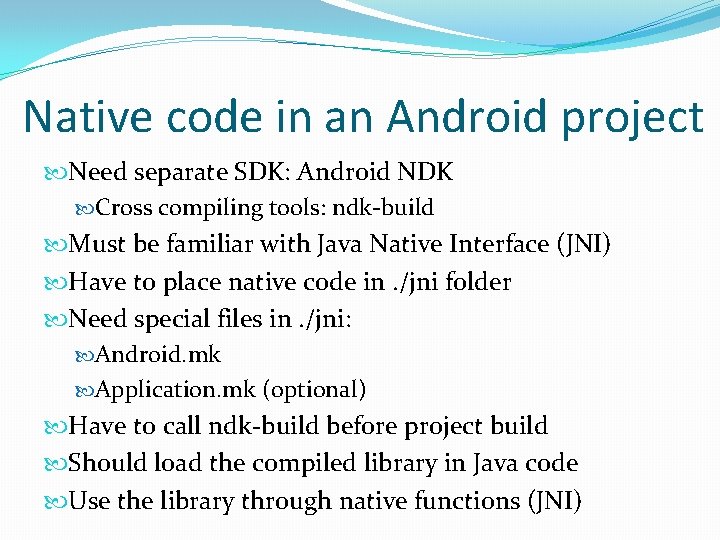 Native code in an Android project

Need separate SDK: Android NDK

Cross compiling tools: ndk-build

Must be familiar with Java Native Interface (JNI)

Have to place native code in ./jni folder

Need special files in ./jni:

Android.mk

Application.mk (optional)

Have to call ndk-build before project build

Should load the compiled library in Java code

Use the library through native functions (JNI)